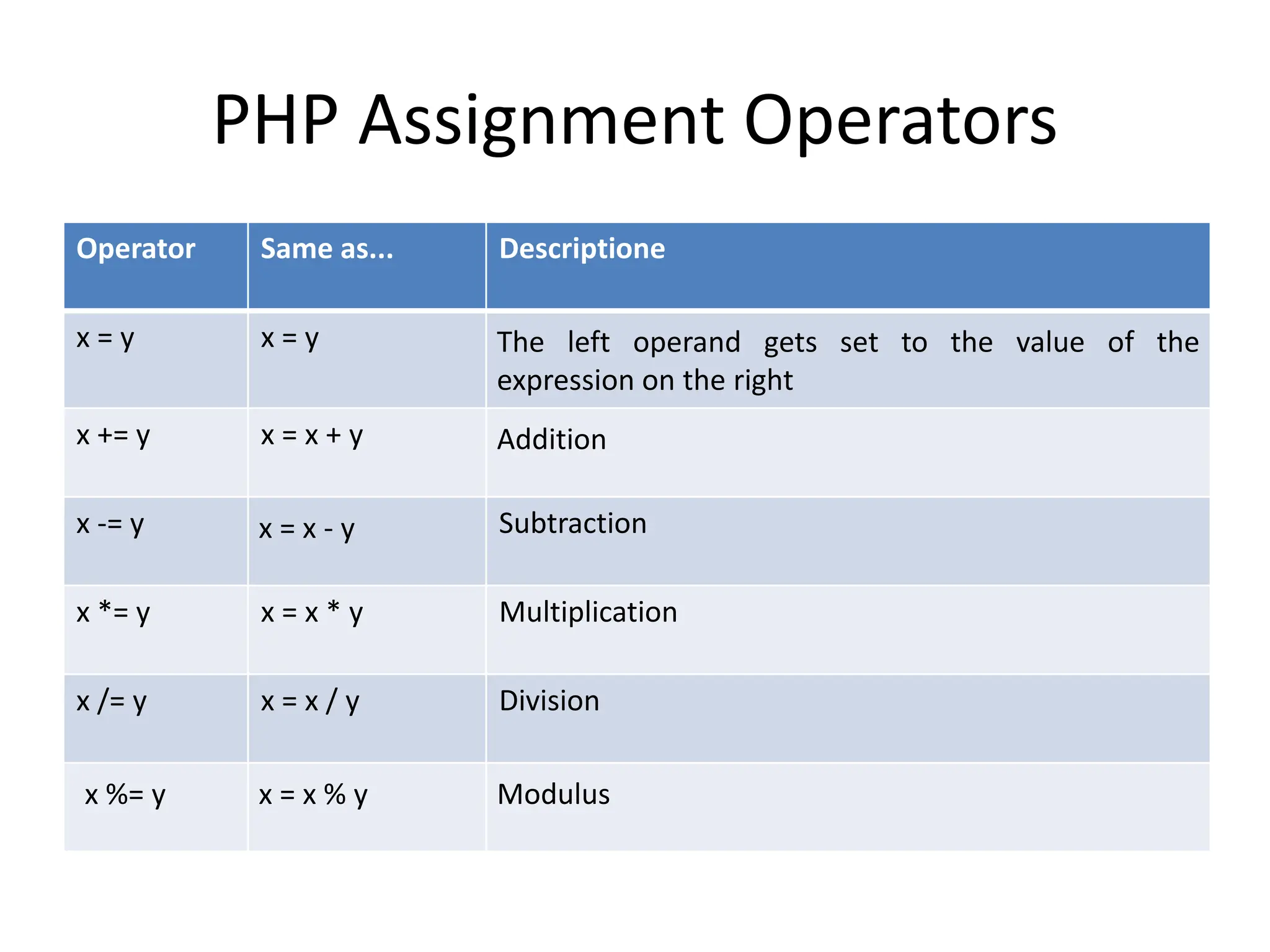 PHP Assignment Operators

| Operator | Same as... | Descriptione |
|---|---|---|
| x = y | x = y | The left operand gets set to the value of the expression on the right |
| x += y | x = x + y | Addition |
| x -= y | x = x - y | Subtraction |
| x *= y | x = x * y | Multiplication |
| x /= y | x = x / y | Division |
| x %= y | x = x % y | Modulus |